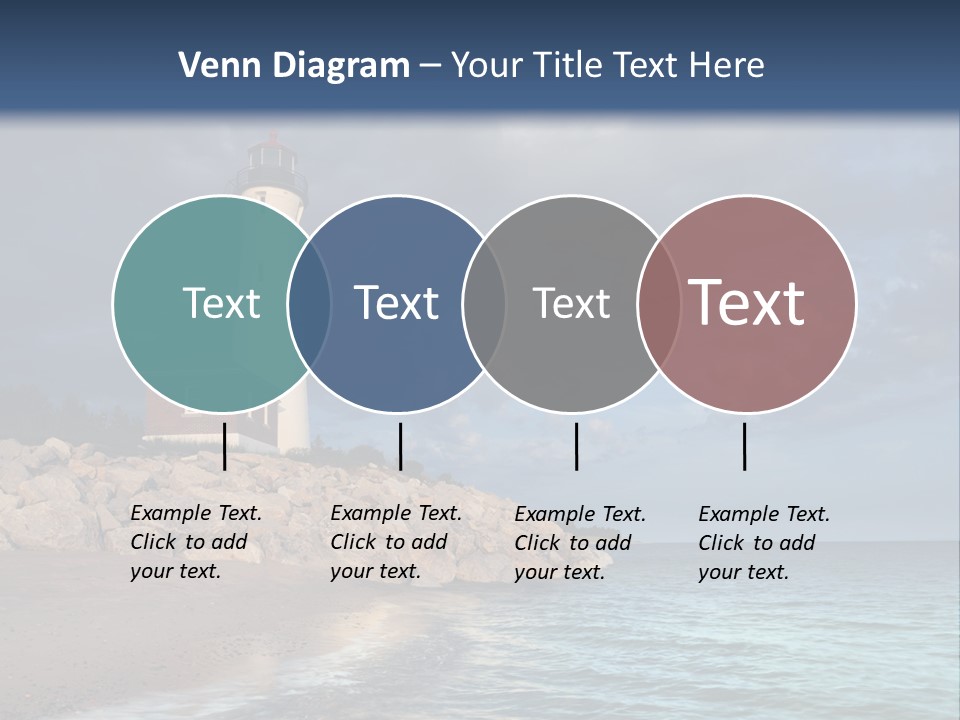 Venn Diagram – Your Title Text Here

Text

Text

Text

Text

Example Text. Click to add your text.

Example Text. Click to add your text.

Example Text. Click to add your text.

Example Text. Click to add your text.